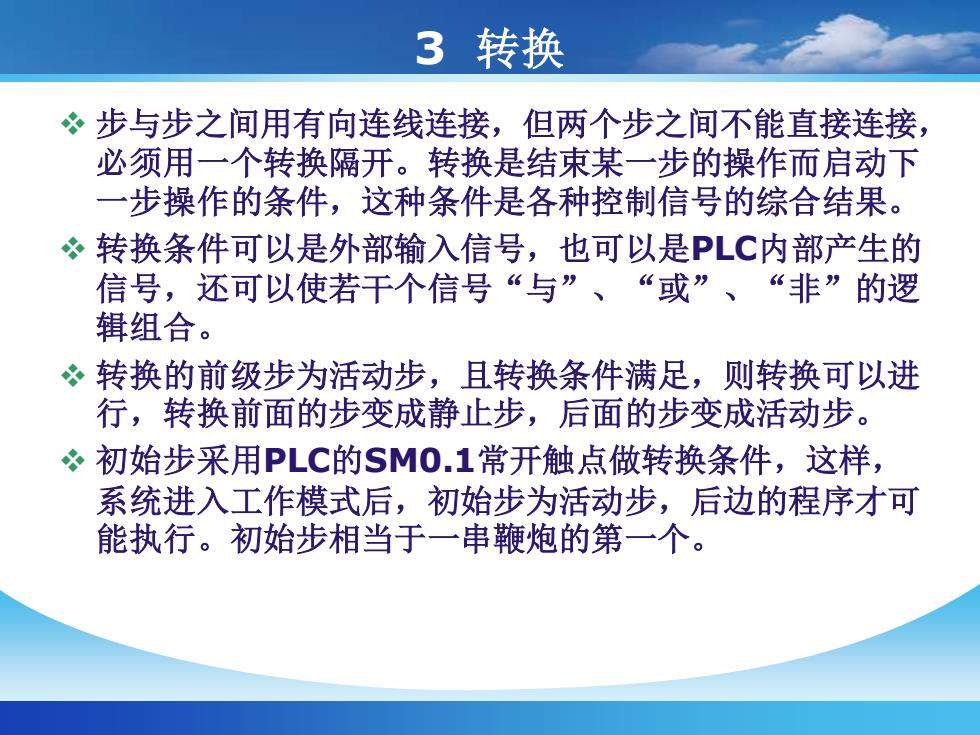 3 转换

❖ 步与步之间用有向连线连接，但两个步之间不能直接连接，必须用一个转换隔开。转换是结束某一步的操作而启动下一步操作的条件，这种条件是各种控制信号的综合结果。

❖ 转换条件可以是外部输入信号，也可以是PLC内部产生的信号，还可以使若干个信号“与”、“或”、“非”的逻辑组合。

❖ 转换的前级步为活动步，且转换条件满足，则转换可以进行，转换前面的步变成静止步，后面的步变成活动步。

❖ 初始步采用PLC的SM0.1常开触点做转换条件，这样，系统进入工作模式后，初始步为活动步，后边的程序才可能执行。初始步相当于一串鞭炮的第一个。